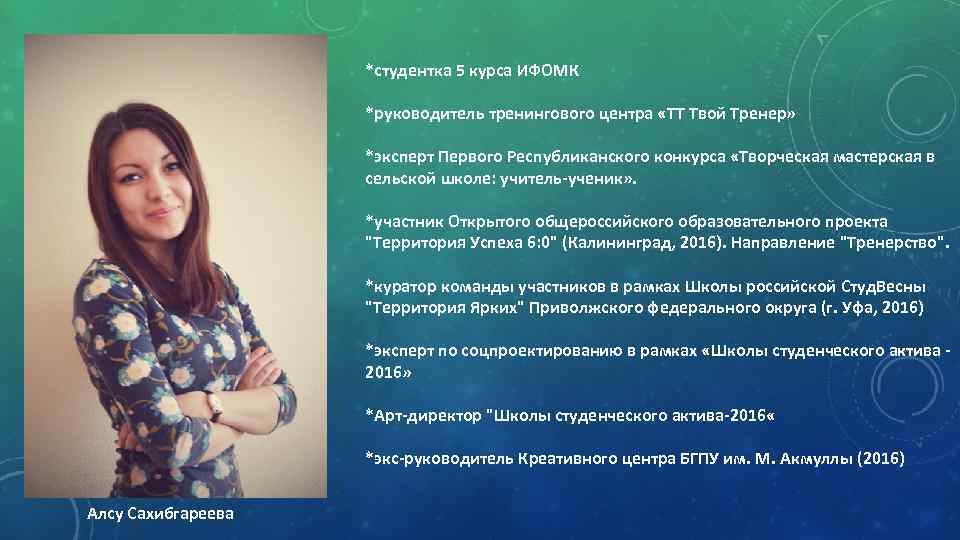 *студентка 5 курса ИФОМК

*руководитель тренингового центра «ТТ Твой Тренер»

*эксперт Первого Республиканского конкурса «Творческая мастерская в сельской школе: учитель-ученик».

*участник Открытого общероссийского образовательного проекта "Территория Успеха 6:0" (Калининград, 2016). Направление "Тренерство".

*куратор команды участников в рамках Школы российской СтудВесны "Территория Ярких" Приволжского федерального округа (г. Уфа, 2016)

*эксперт по соцпроектированию в рамках «Школы студенческого актива - 2016»

*Арт-директор "Школы студенческого актива-2016«

*экс-руководитель Креативного центра БГПУ им. М. Акмуллы (2016)

Алсу Сахибгареева